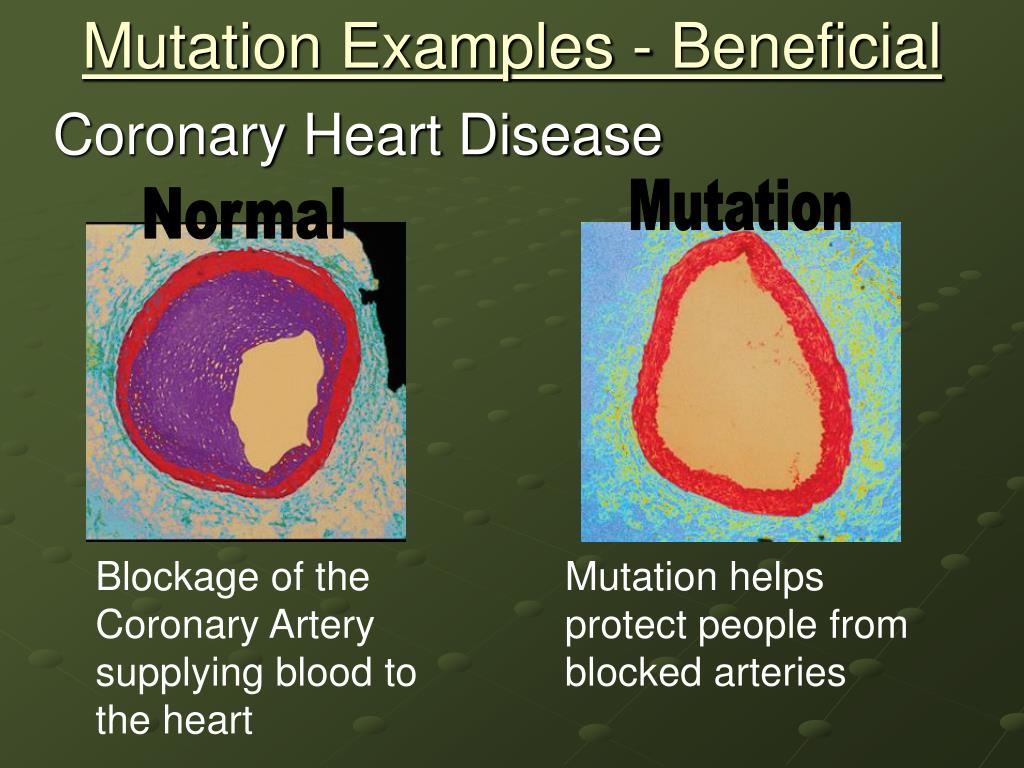 Mutation Examples - Beneficial

Coronary Heart Disease

Normal

Mutation

Blockage of the Coronary Artery supplying blood to the heart

Mutation helps protect people from blocked arteries